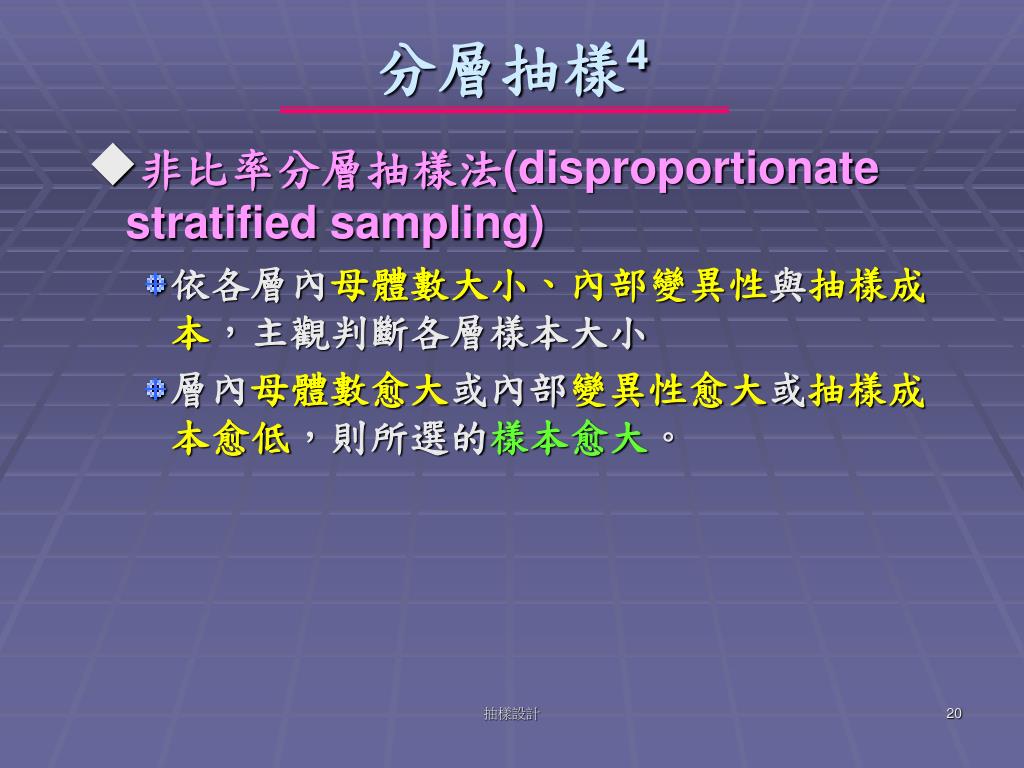 分層抽樣$^4$

非比率分層抽樣法(disproportionate stratified sampling)

依各層內母體數大小、內部變異性與抽樣成本，主觀判斷各層樣本大小

層內母體數愈大或內部變異性愈大或抽樣成本愈低，則所選的樣本愈大。

抽樣設計

20